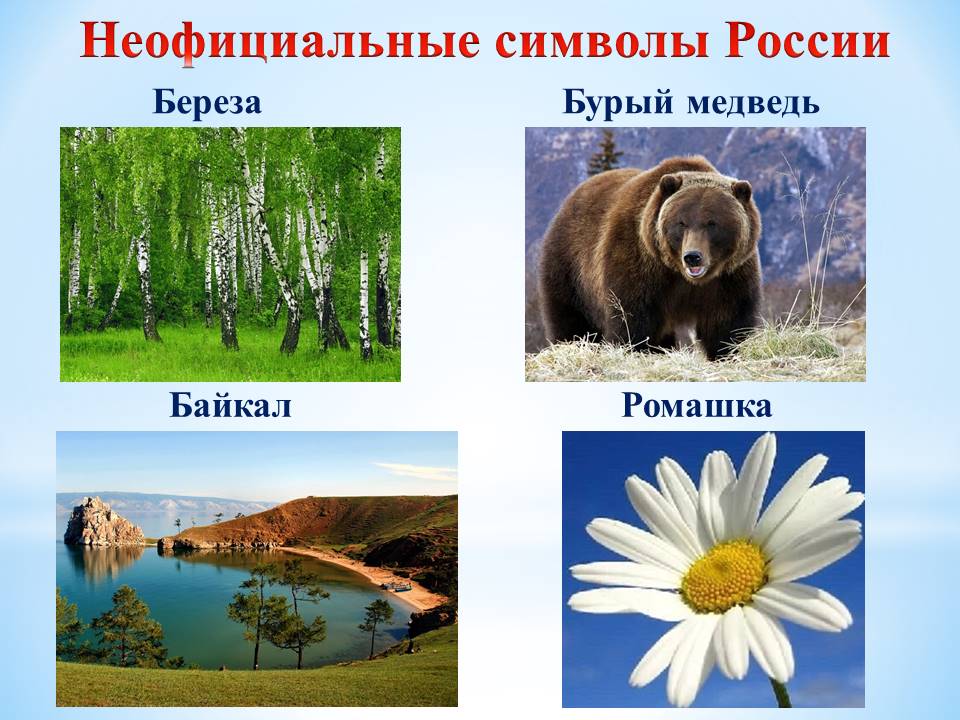 Неофициальные символы России

Береза

Бурый медведь

Байкал

Ромашка